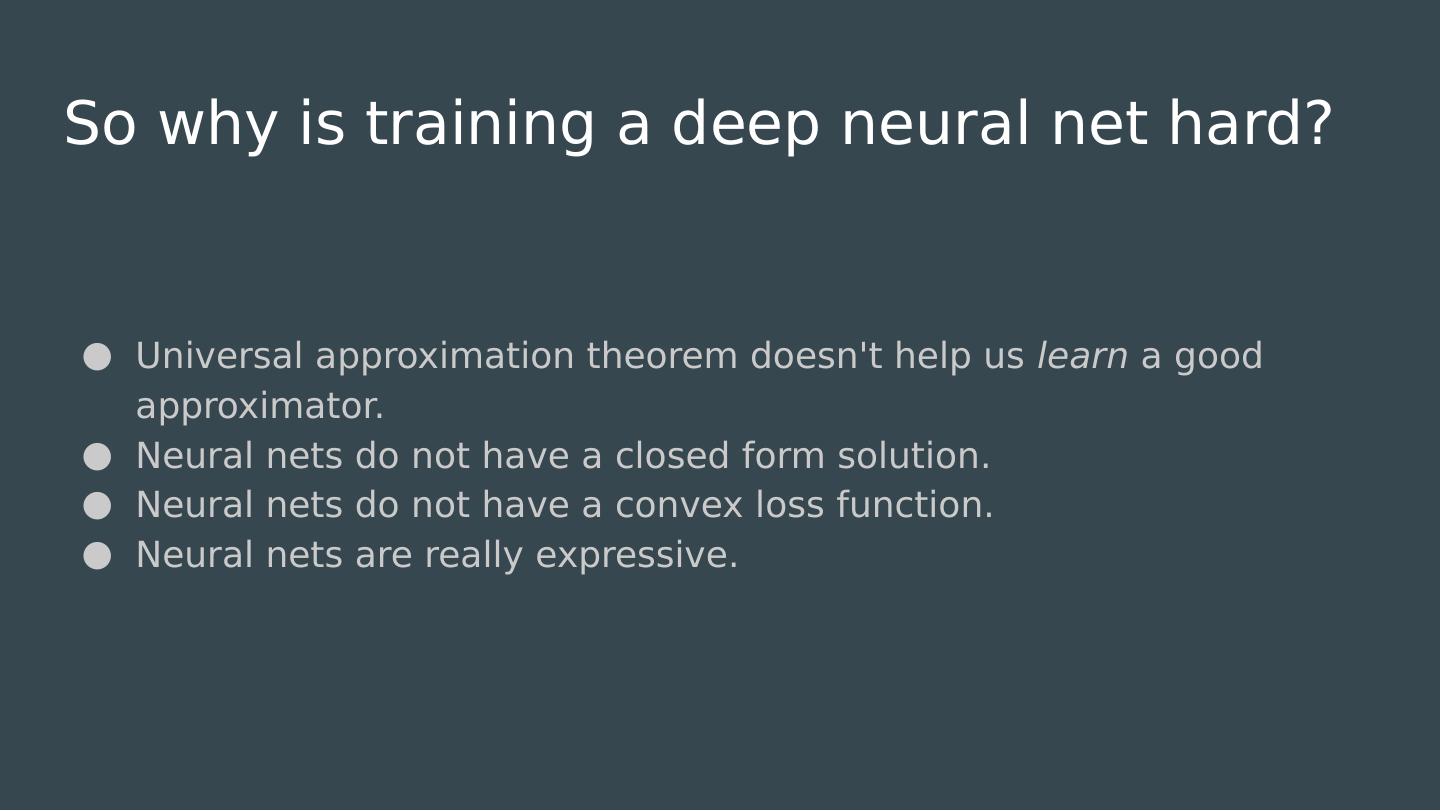 So why is training a deep neural net hard?

● Universal approximation theorem doesn't help us learn a good approximator.
● Neural nets do not have a closed form solution.
● Neural nets do not have a convex loss function.
● Neural nets are really expressive.